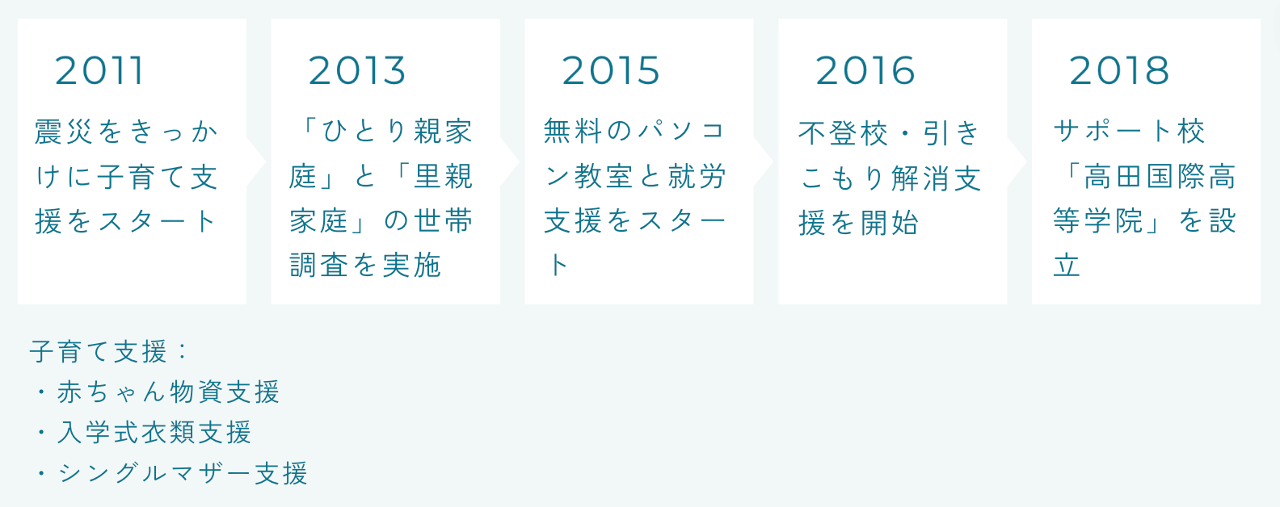 2011

震災をきっかけに子育て支援をスタート

2013

「ひとり親家庭」と「里親家庭」の世帯調査を実施

2015

無料のパソコン教室と就労支援をスタート

2016

不登校・引きこもり解消支援を開始

2018

サポート校「高田国際高等学院」を設立

子育て支援：
・赤ちゃん物資支援
・入学式衣類支援
・シングルマザー支援